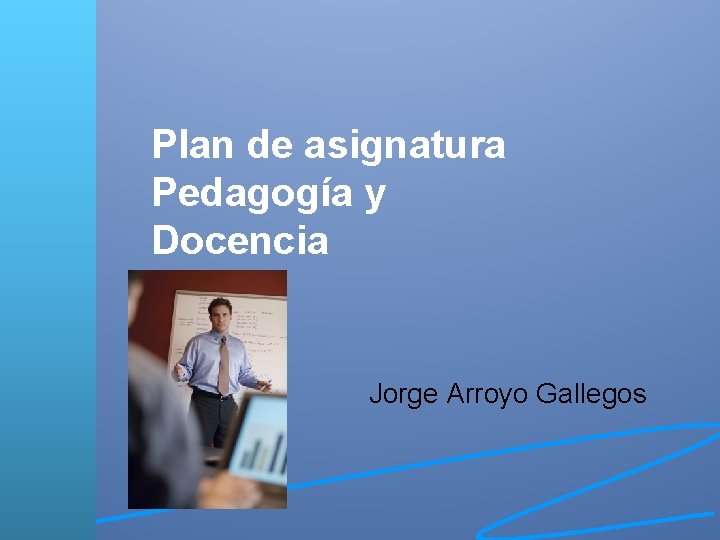 Plan de asignatura Pedagogía y Docencia

Jorge Arroyo Gallegos